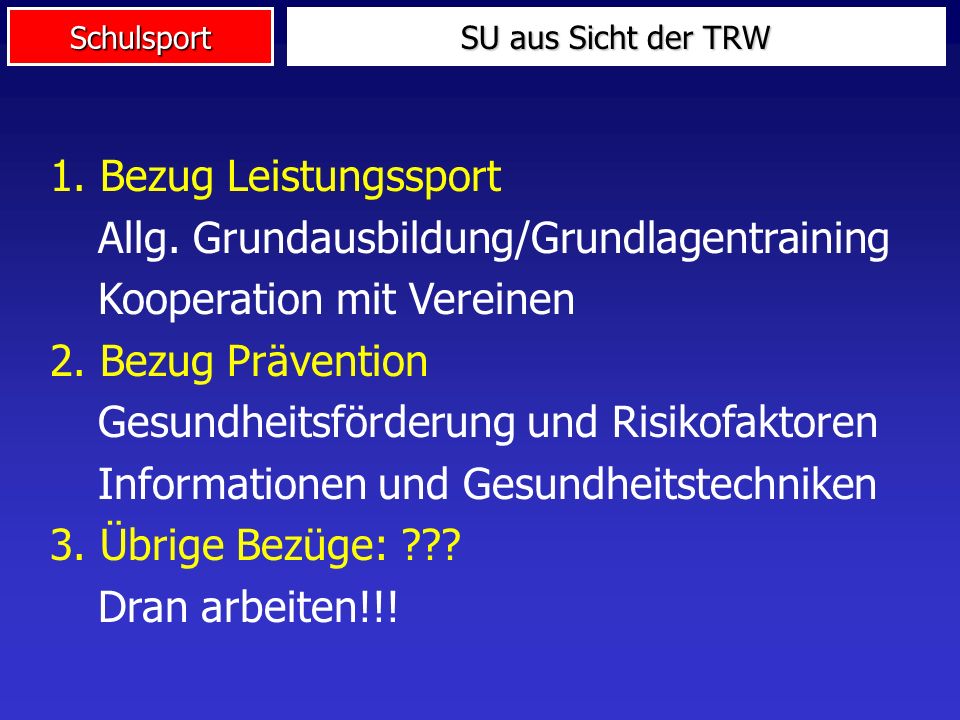 Schulsport

SU aus Sicht der TRW

1. Bezug Leistungssport
Allg. Grundausbildung/Grundlagentraining
Kooperation mit Vereinen
2. Bezug Prävention
Gesundheitsförderung und Risikofaktoren
Informationen und Gesundheitstechniken
3. Übrige Bezüge: ???
Dran arbeiten!!!